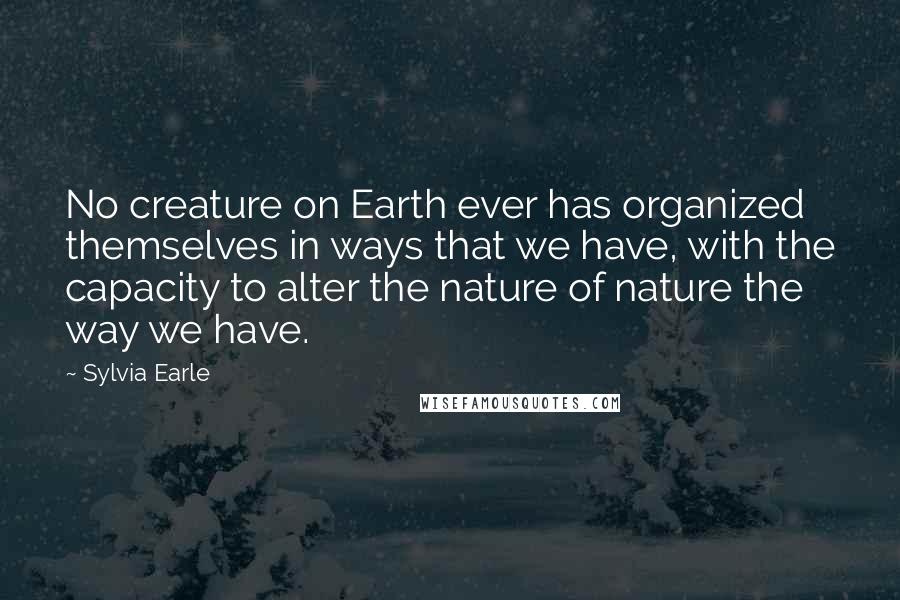 No creature on Earth ever has organized themselves in ways that we have, with the capacity to alter the nature of nature the way we have.

~ Sylvia Earle

WISEFAMOUSQUOTES.COM